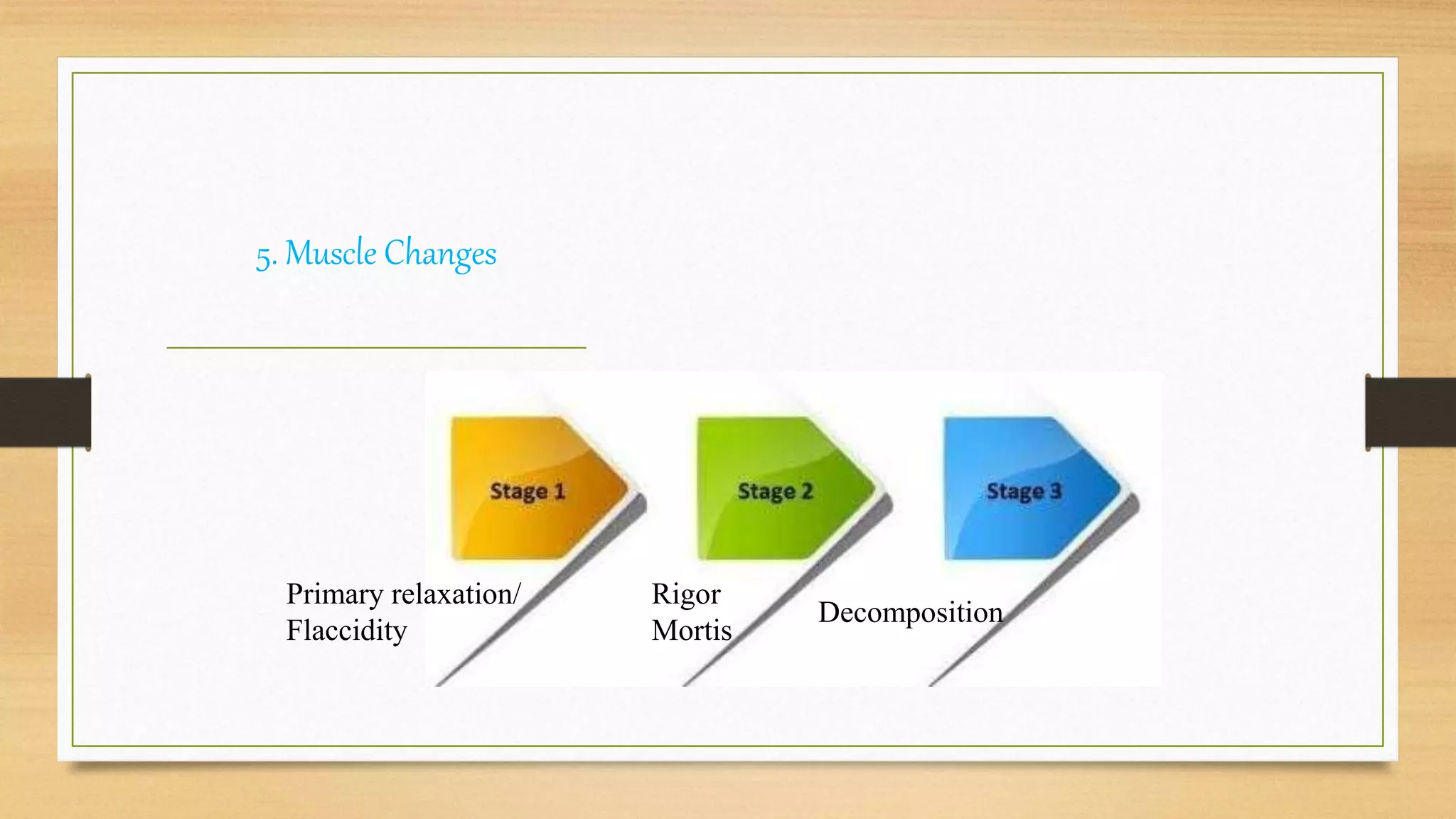 5. Muscle Changes

Stage 1

Stage 2

Stage 3

Primary relaxation/ Flaccidity

Rigor Mortis

Decomposition